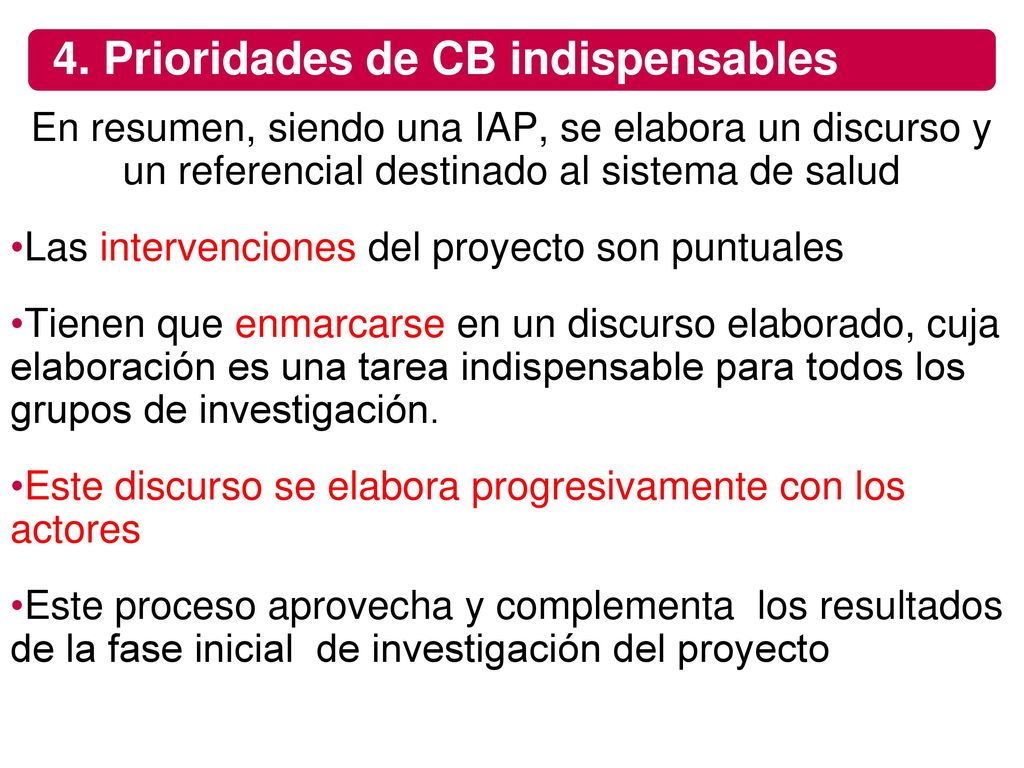 4. Prioridades de CB indispensables

En resumen, siendo una IAP, se elabora un discurso y un referencial destinado al sistema de salud

•Las intervenciones del proyecto son puntuales

•Tienen que enmarcarse en un discurso elaborado, cuja elaboración es una tarea indispensable para todos los grupos de investigación.

•Este discurso se elabora progresivamente con los actores

•Este proceso aprovecha y complementa los resultados de la fase inicial de investigación del proyecto